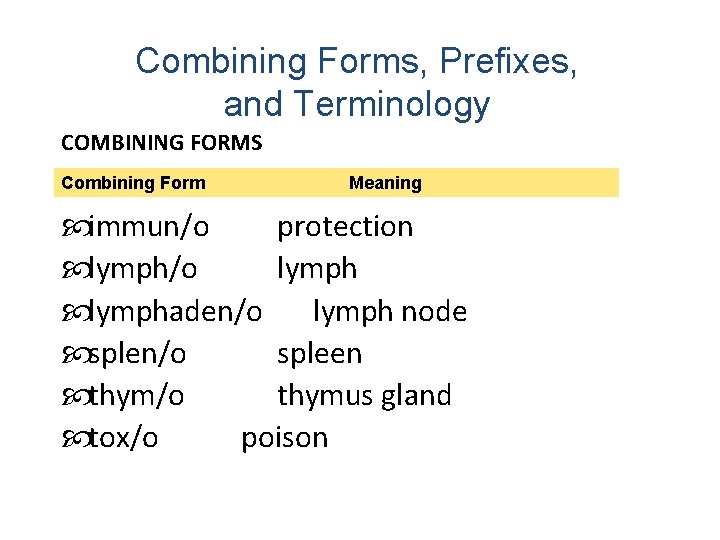 Combining Forms, Prefixes, and Terminology

COMBINING FORMS

| Combining Form | Meaning |
|---|---|
| immun/o | protection |
| lymph/o | lymph |
| lymphaden/o | lymph node |
| splen/o | spleen |
| thym/o | thymus gland |
| tox/o | poison |